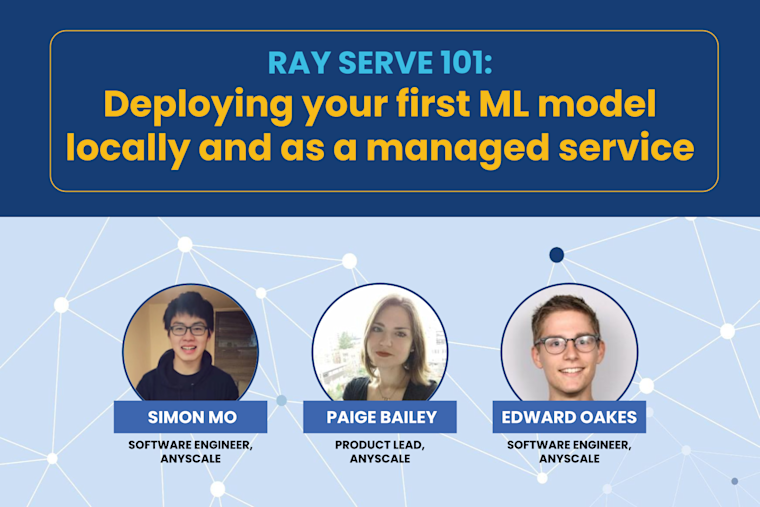 RAY SERVE 101:
Deploying your first ML model locally and as a managed service

SIMON MO
SOFTWARE ENGINEER, ANYSCALE

PAIGE BAILEY
PRODUCT LEAD, ANYSCALE

EDWARD OAKES
SOFTWARE ENGINEER, ANYSCALE